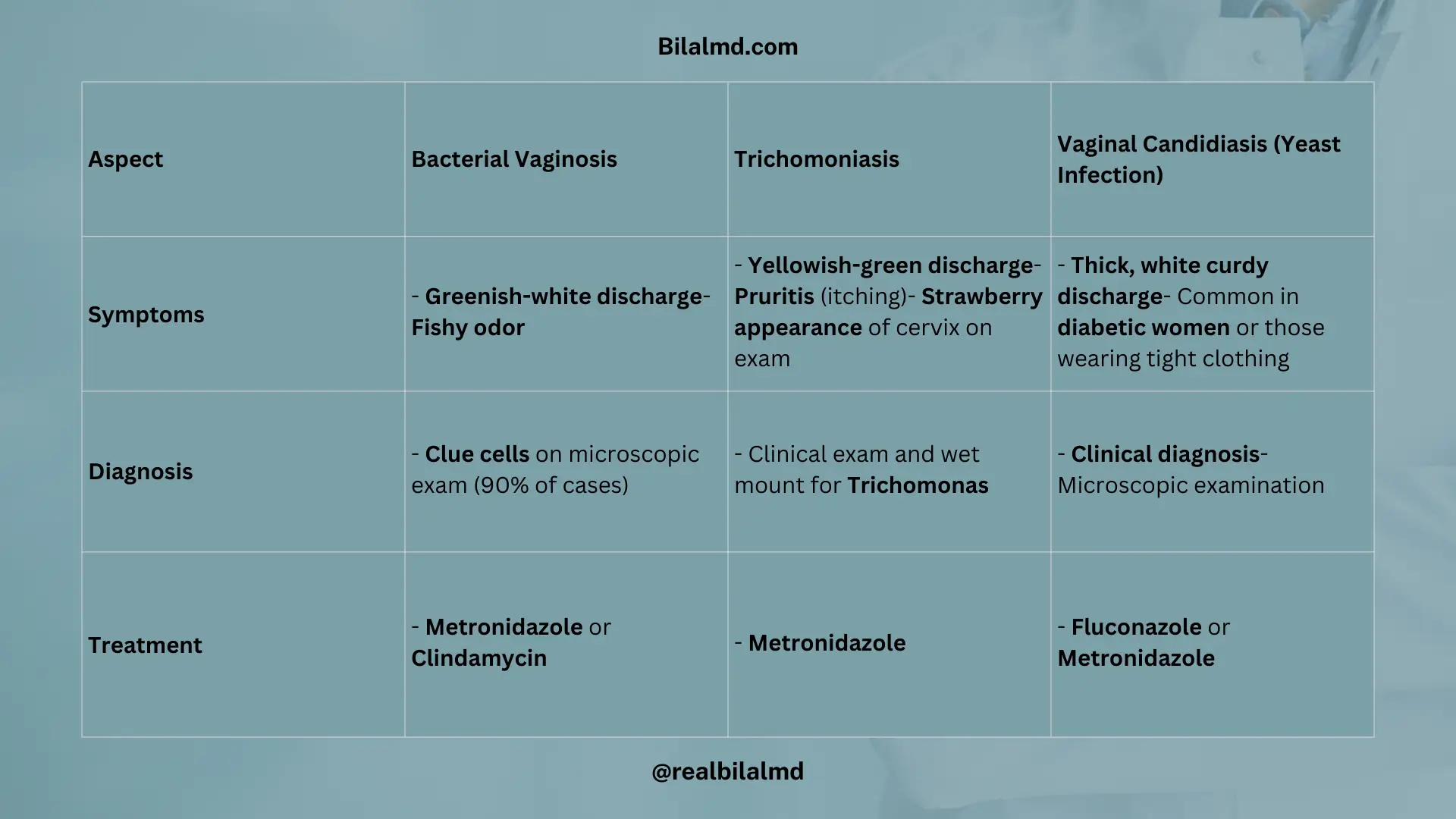 Bilalmd.com

| Aspect | Bacterial Vaginosis | Trichomoniasis | Vaginal Candidiasis (Yeast Infection) |
|---|---|---|---|
| Symptoms | - Greenish-white discharge- Fishy odor | - Yellowish-green discharge- Pruritis (itching)- Strawberry appearance of cervix on exam | - Thick, white curdy discharge- Common in diabetic women or those wearing tight clothing |
| Diagnosis | - Clue cells on microscopic exam (90% of cases) | - Clinical exam and wet mount for Trichomonas | - Clinical diagnosis- Microscopic examination |
| Treatment | - Metronidazole or Clindamycin | - Metronidazole | - Fluconazole or Metronidazole |

@realbilalmd